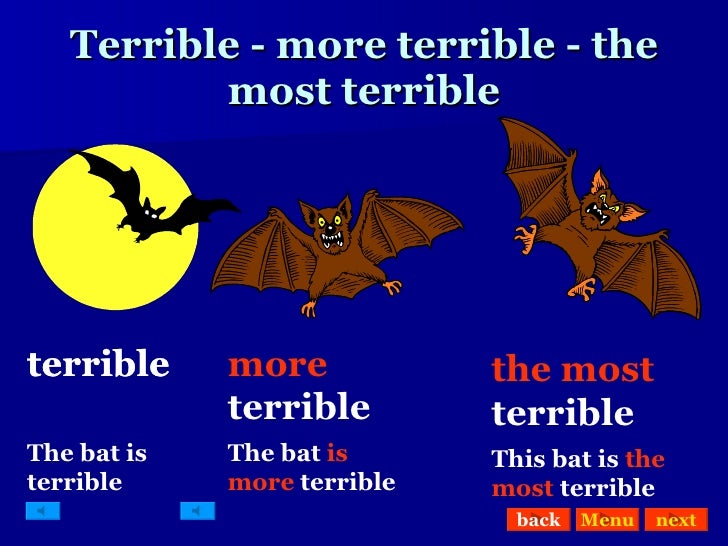 Terrible - more terrible - the most terrible

terrible

The bat is terrible

more terrible

The bat is more terrible

the most terrible

This bat is the most terrible

back Menu next